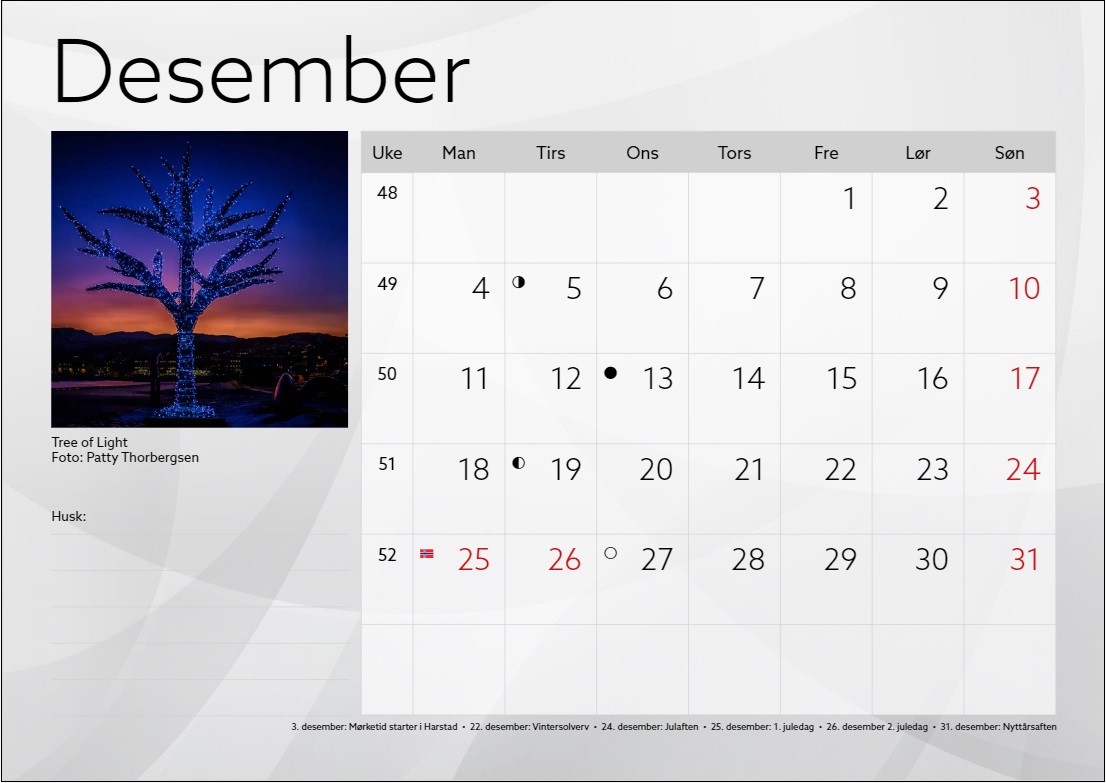 Desember

Tree of Light
Foto: Patty Thorbergsen

Husk:

| Uke | Man | Tirs | Ons | Tors | Fre | Lør | Søn |
|---|---|---|---|---|---|---|---|
| 48 | | | | | 1 | 2 | 3 |
| 49 | 4 | 5 | 6 | 7 | 8 | 9 | 10 |
| 50 | 11 | 12 | 13 | 14 | 15 | 16 | 17 |
| 51 | 18 | 19 | 20 | 21 | 22 | 23 | 24 |
| 52 | 25 | 26 | 27 | 28 | 29 | 30 | 31 |
| | | | | | | | |

3. desember: Mørketid starter i Harstad • 22. desember: Vintersolverv • 24. desember: Julaften • 25. desember: 1. juledag • 26. desember 2. juledag • 31. desember: Nyttårsaften